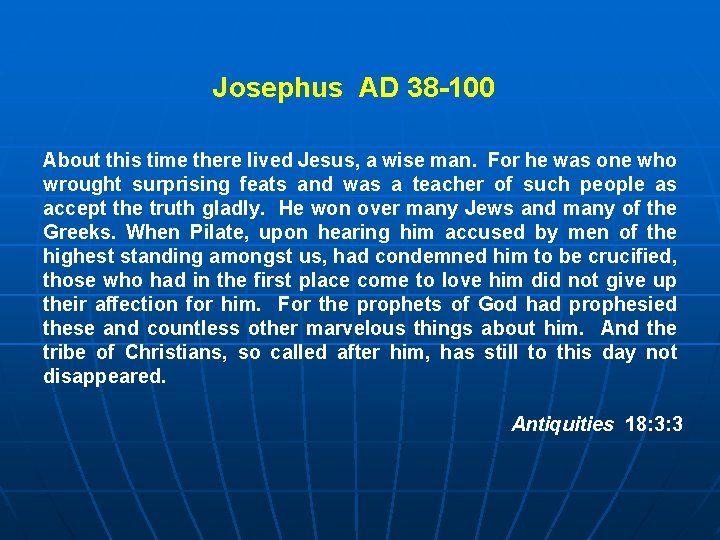 Josephus AD 38-100

About this time there lived Jesus, a wise man. For he was one who wrought surprising feats and was a teacher of such people as accept the truth gladly. He won over many Jews and many of the Greeks. When Pilate, upon hearing him accused by men of the highest standing amongst us, had condemned him to be crucified, those who had in the first place come to love him did not give up their affection for him. For the prophets of God had prophesied these and countless other marvelous things about him. And the tribe of Christians, so called after him, has still to this day not disappeared.

Antiquities 18:3:3